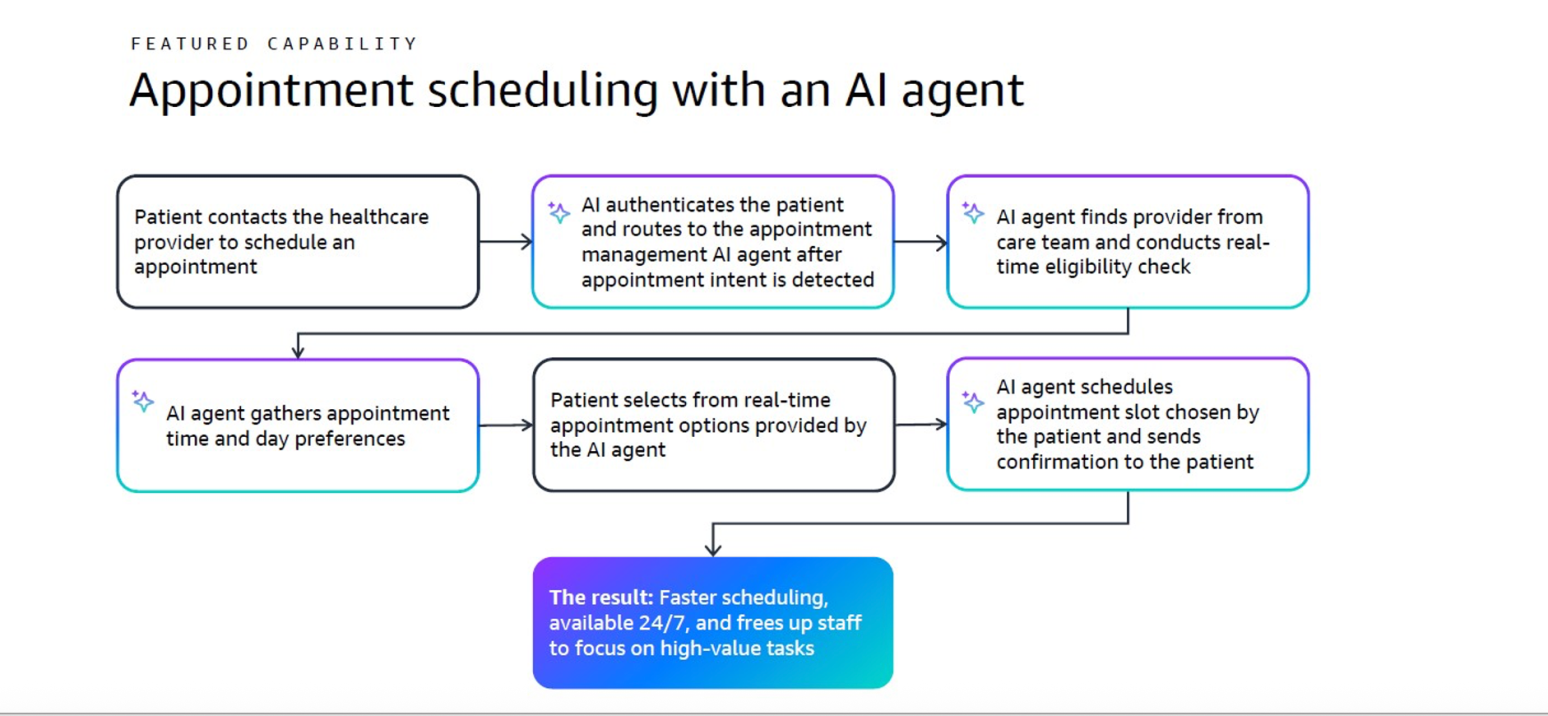 FEATURED CAPABILITY

Appointment scheduling with an AI agent

Patient contacts the healthcare provider to schedule an appointment

AI authenticates the patient and routes to the appointment management AI agent after appointment intent is detected

AI agent finds provider from care team and conducts real-time eligibility check

AI agent gathers appointment time and day preferences

Patient selects from real-time appointment options provided by the AI agent

AI agent schedules appointment slot chosen by the patient and sends confirmation to the patient

The result: Faster scheduling, available 24/7, and frees up staff to focus on high-value tasks